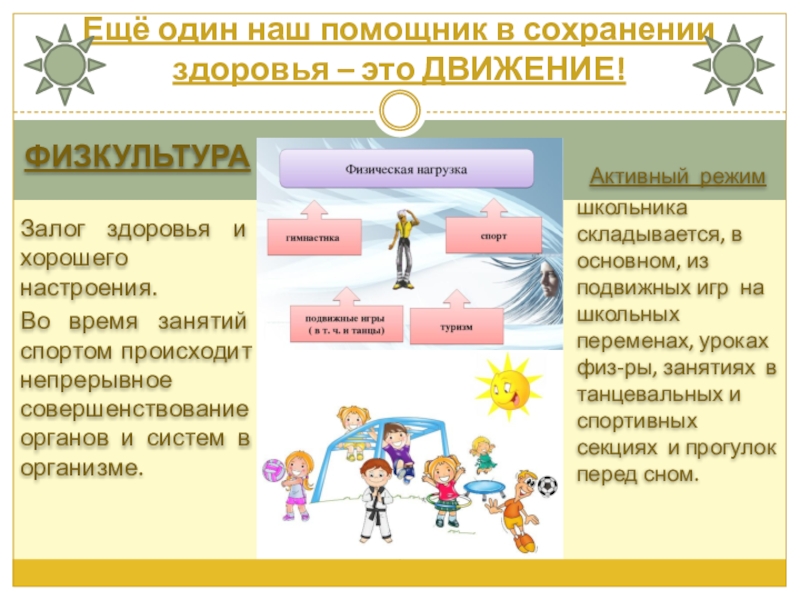 Ещё один наш помощник в сохранении здоровья – это ДВИЖЕНИЕ!

ФИЗКУЛЬТУРА

Залог здоровья и хорошего настроения.

Во время занятий спортом происходит непрерывное совершенствование органов и систем в организме.

Физическая нагрузка

гимнастика

спорт

подвижные игры ( в т. ч. и танцы)

туризм

Активный режим школьника складывается, в основном, из подвижных игр на школьных переменах, уроках физ-ры, занятиях в танцевальных и спортивных секциях и прогулок перед сном.